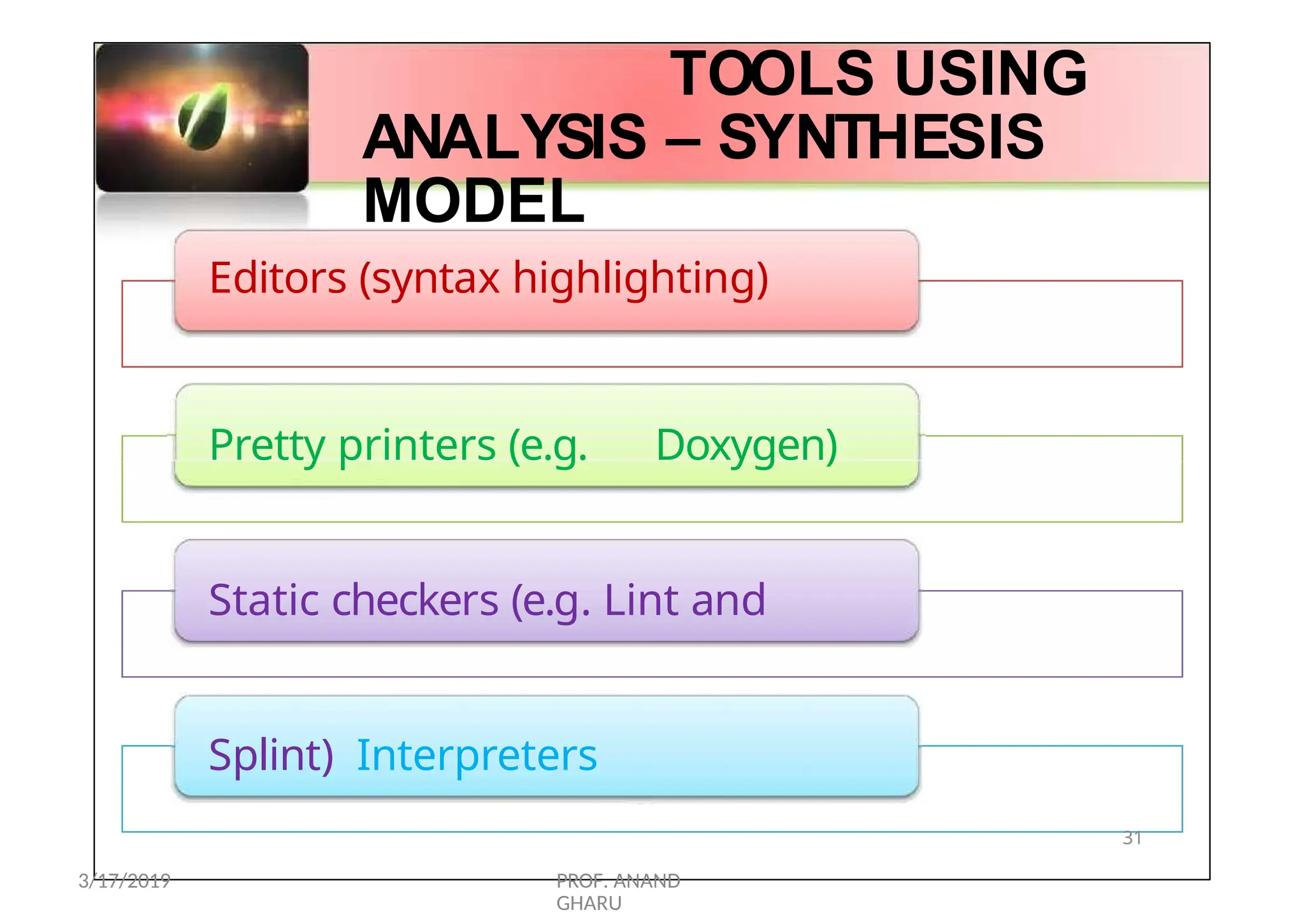 TOOLS USING ANALYSIS – SYNTHESIS MODEL

Editors (syntax highlighting)

Pretty printers (e.g. Doxygen)

Static checkers (e.g. Lint and

Splint) Interpreters

31

3/17/2019

PROF. ANAND GHARU